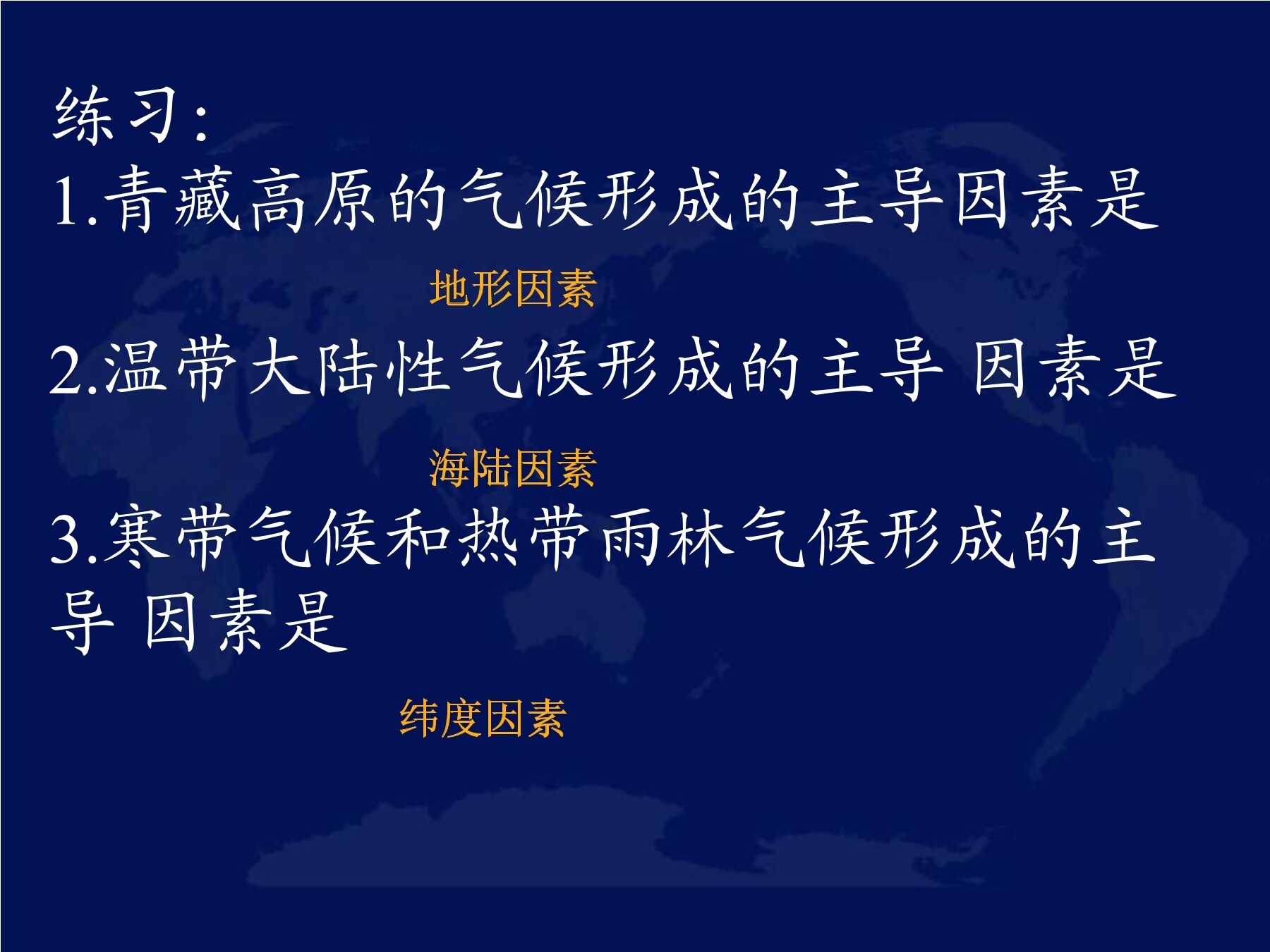 练习:
1.青藏高原的气候形成的主导因素是

地形因素

2.温带大陆性气候形成的主导 因素是

海陆因素

3.寒带气候和热带雨林气候形成的主导 因素是

纬度因素